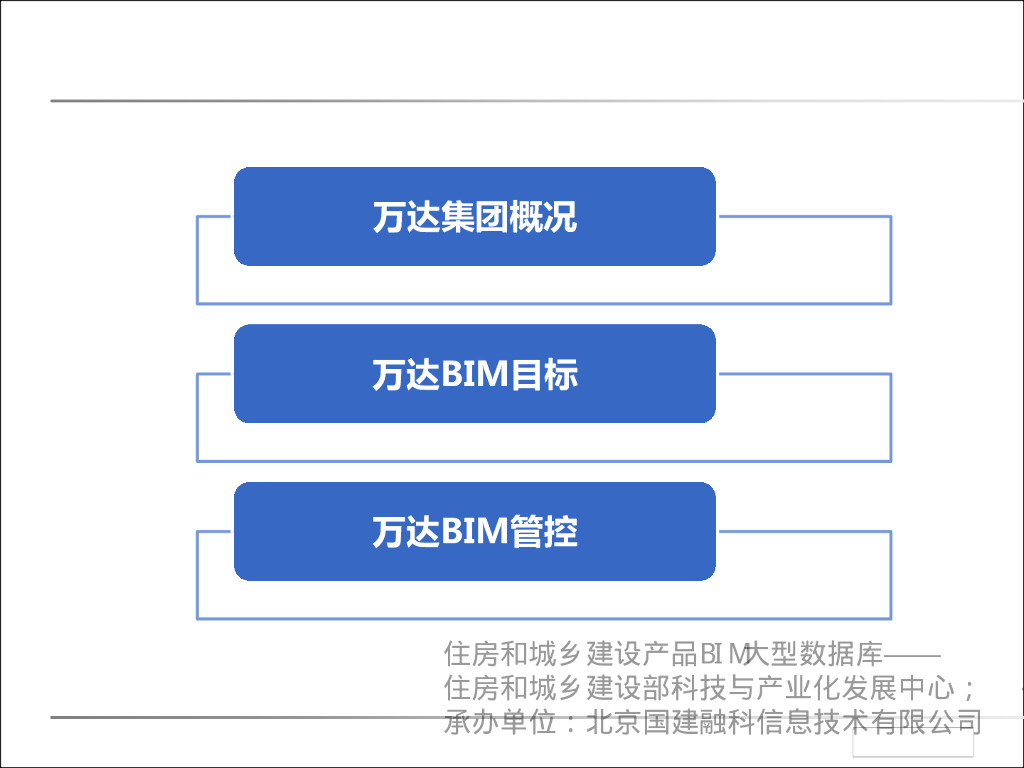 万达集团概况

万达BIM目标

万达BIM管控

住房和城乡建设产品BIM大型数据库——
住房和城乡建设部科技与产业化发展中心；
承办单位：北京国建融科信息技术有限公司